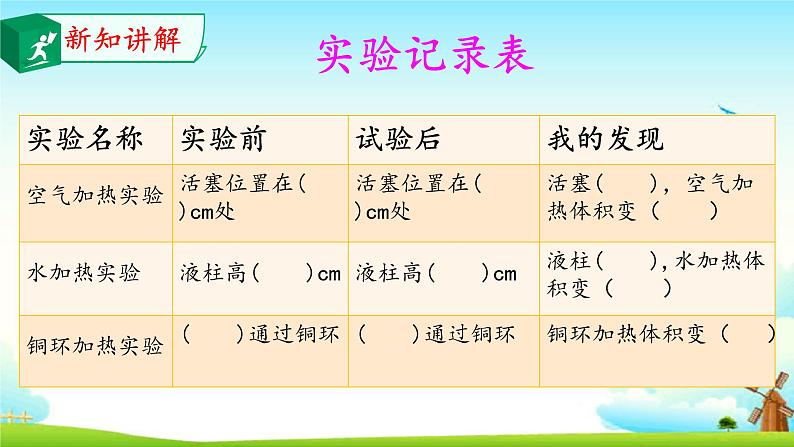 新知讲解

实验记录表

| 实验名称 | 实验前 | 试验后 | 我的发现 |
|---|---|---|---|
| 空气加热实验 | 活塞位置在( )cm处 | 活塞位置在( )cm处 | 活塞( )，空气加热体积变（ ） |
| 水加热实验 | 液柱高( )cm | 液柱高( )cm | 液柱( )，水加热体积变（ ） |
| 铜环加热实验 | （ ）通过铜环 | （ ）通过铜环 | 铜环加热体积变（ ） |